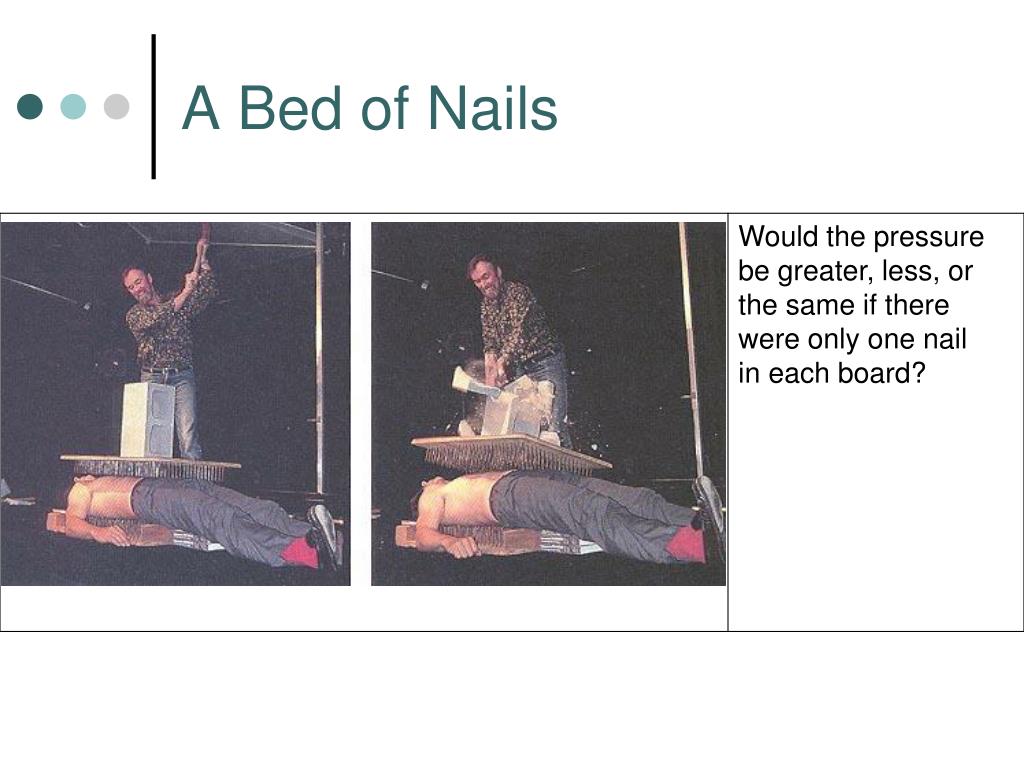 A Bed of Nails

Would the pressure be greater, less, or the same if there were only one nail in each board?